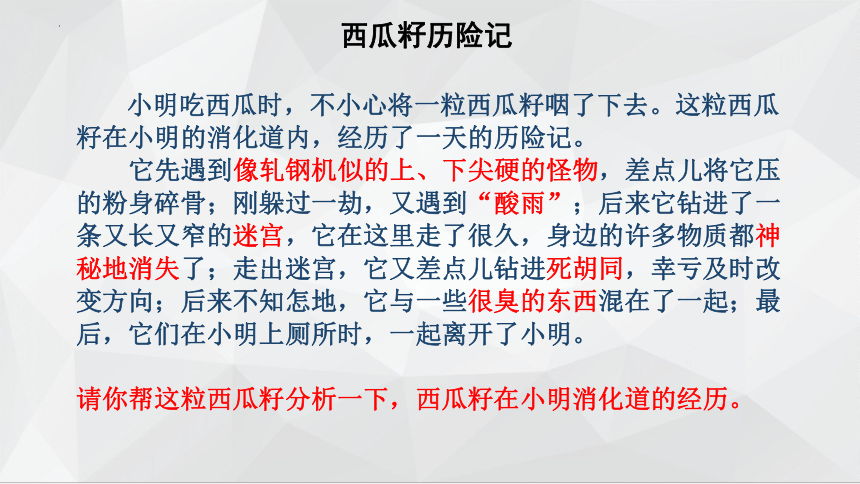 西瓜籽历险记

小明吃西瓜时，不小心将一粒西瓜籽咽了下去。这粒西瓜籽在小明的消化道内，经历了一天的历险记。

它先遇到像轧钢机似的上、下尖硬的怪物，差点儿将它压的粉身碎骨；刚躲过一劫，又遇到“酸雨”；后来它钻进了一条又长又窄的迷宫，它在这里走了很久，身边的许多物质都神秘地消失了；走出迷宫，它又差点儿钻进死胡同，幸亏及时改变方向；后来不知怎地，它与一些很臭的东西混在了一起；最后，它们在小明上厕所时，一起离开了小明。

请你帮这粒西瓜籽分析一下，西瓜籽在小明消化道的经历。